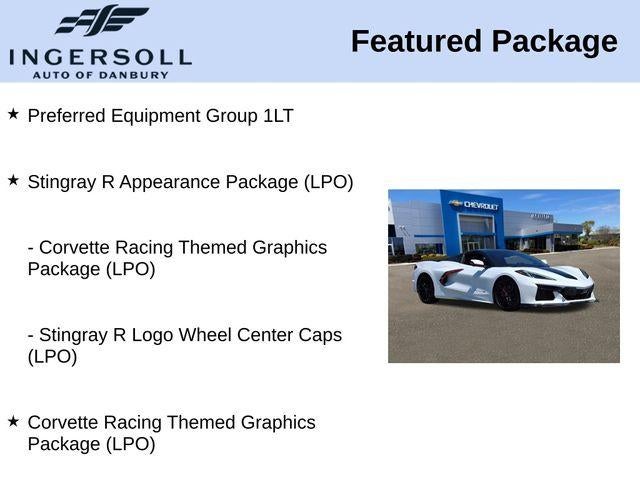 INGERSOLL
AUTO OF DANBURY

Featured Package

★ Preferred Equipment Group 1LT

★ Stingray R Appearance Package (LPO)

- Corvette Racing Themed Graphics Package (LPO)

- Stingray R Logo Wheel Center Caps (LPO)

★ Corvette Racing Themed Graphics Package (LPO)

CHEVROLET